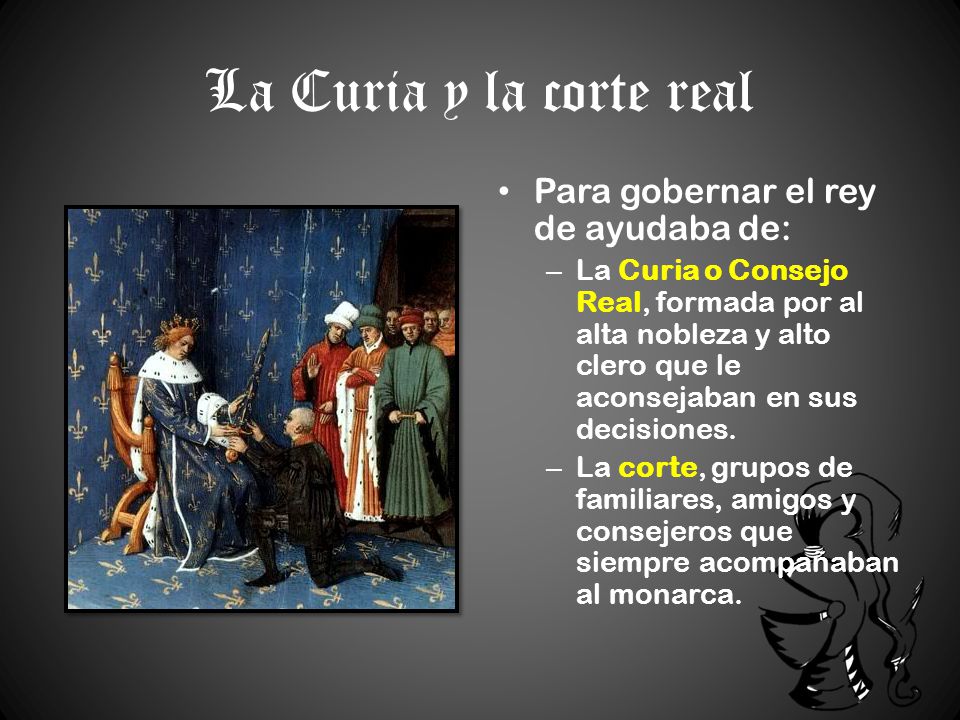 La Curia y la corte real

• Para gobernar el rey de ayudaba de:
– La Curia o Consejo Real, formada por al alta nobleza y alto clero que le aconsejaban en sus decisiones.
– La corte, grupos de familiares, amigos y consejeros que siempre acompañaban al monarca.